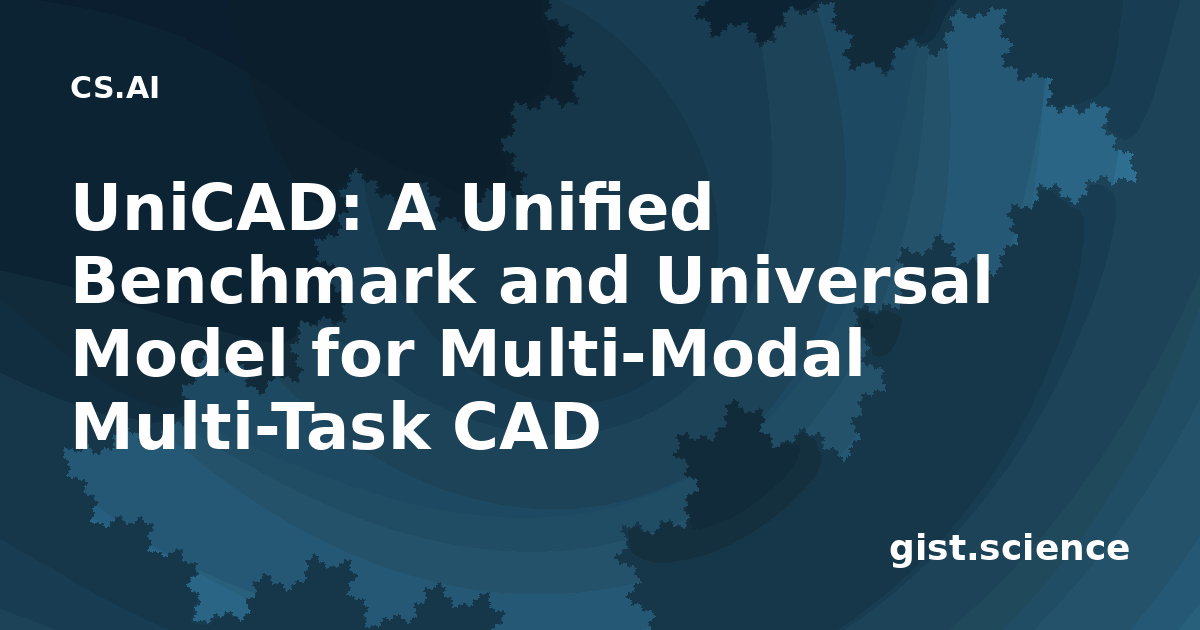 CS.AI

UniCAD: A Unified Benchmark and Universal Model for Multi-Modal Multi-Task CAD

gist.science